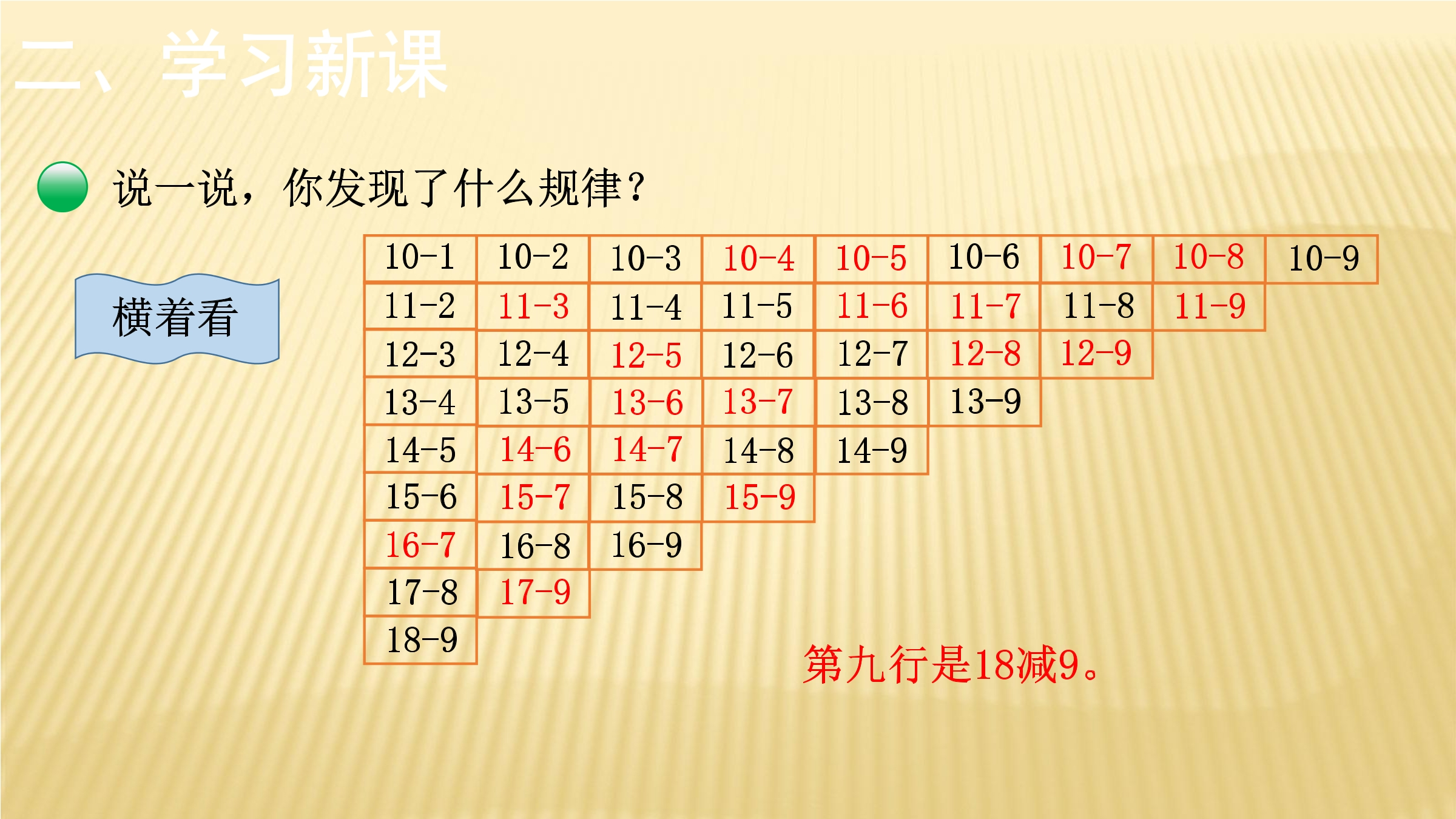 二、学习新课

说一说，你发现了什么规律？

横着看

| 10-1 | 10-2 | 10-3 | 10-4 | 10-5 | 10-6 | 10-7 | 10-8 | 10-9 |
|---|---|---|---|---|---|---|---|---|
| 11-2 | 11-3 | 11-4 | 11-5 | 11-6 | 11-7 | 11-8 | 11-9 | |
| 12-3 | 12-4 | 12-5 | 12-6 | 12-7 | 12-8 | 12-9 | | |
| 13-4 | 13-5 | 13-6 | 13-7 | 13-8 | 13-9 | | | |
| 14-5 | 14-6 | 14-7 | 14-8 | 14-9 | | | | |
| 15-6 | 15-7 | 15-8 | 15-9 | | | | | |
| 16-7 | 16-8 | 16-9 | | | | | | |
| 17-8 | 17-9 | | | | | | | |
| 18-9 | | | | | | | | |

第九行是18减9。